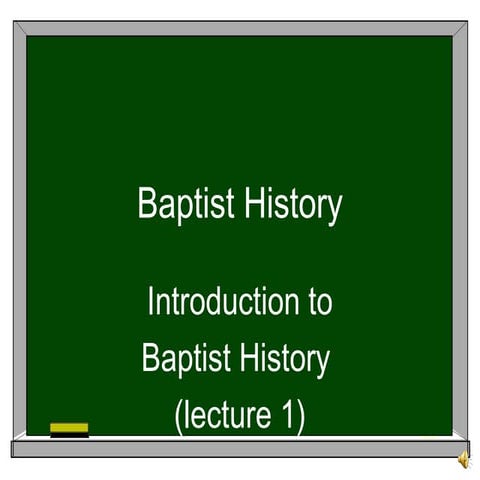 Baptist History

Introduction to Baptist History (lecture 1)